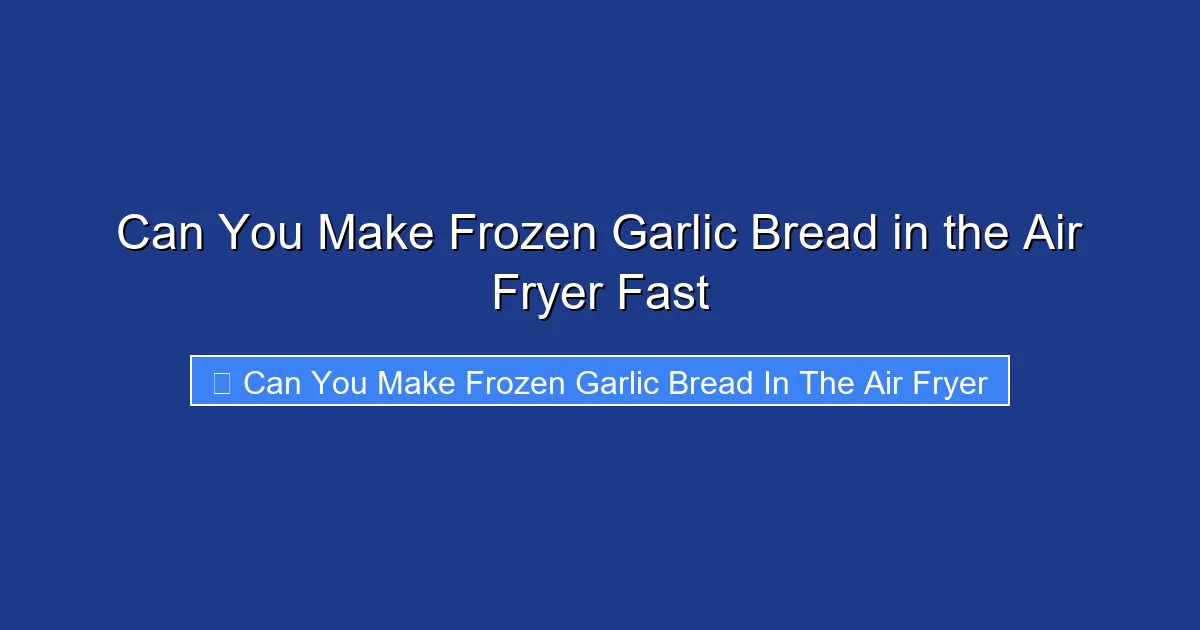 Can You Make Frozen Garlic Bread in the Air Fryer Fast

Can You Make Frozen Garlic Bread In The Air Fryer